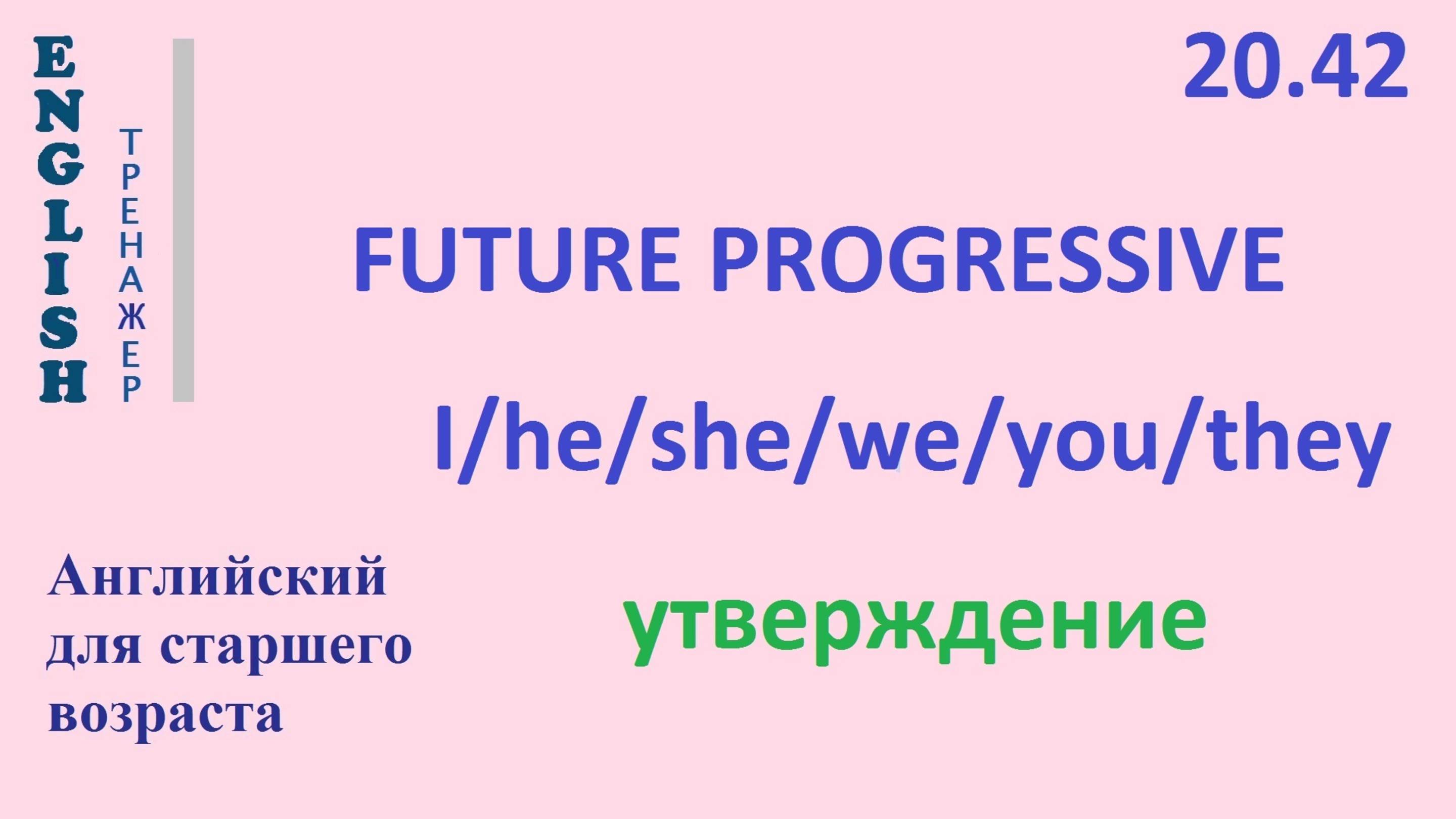 ENGLISH
ТРЕНАЖЕР

20.42

FUTURE PROGRESSIVE

I/he/she/we/you/they

утверждение

Английский для старшего возраста